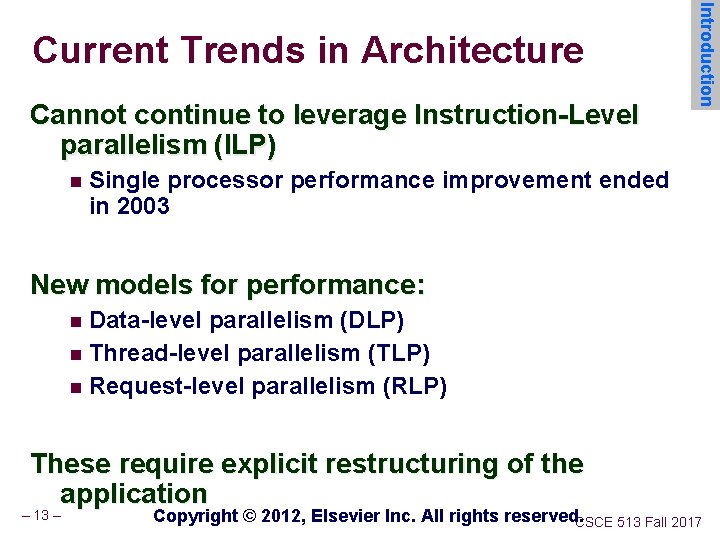 Introduction

Current Trends in Architecture

Cannot continue to leverage Instruction-Level parallelism (ILP)

- Single processor performance improvement ended in 2003

New models for performance:

- Data-level parallelism (DLP)
- Thread-level parallelism (TLP)
- Request-level parallelism (RLP)

These require explicit restructuring of the application

– 13 –

Copyright © 2012, Elsevier Inc. All rights reserved.

CSCE 513 Fall 2017